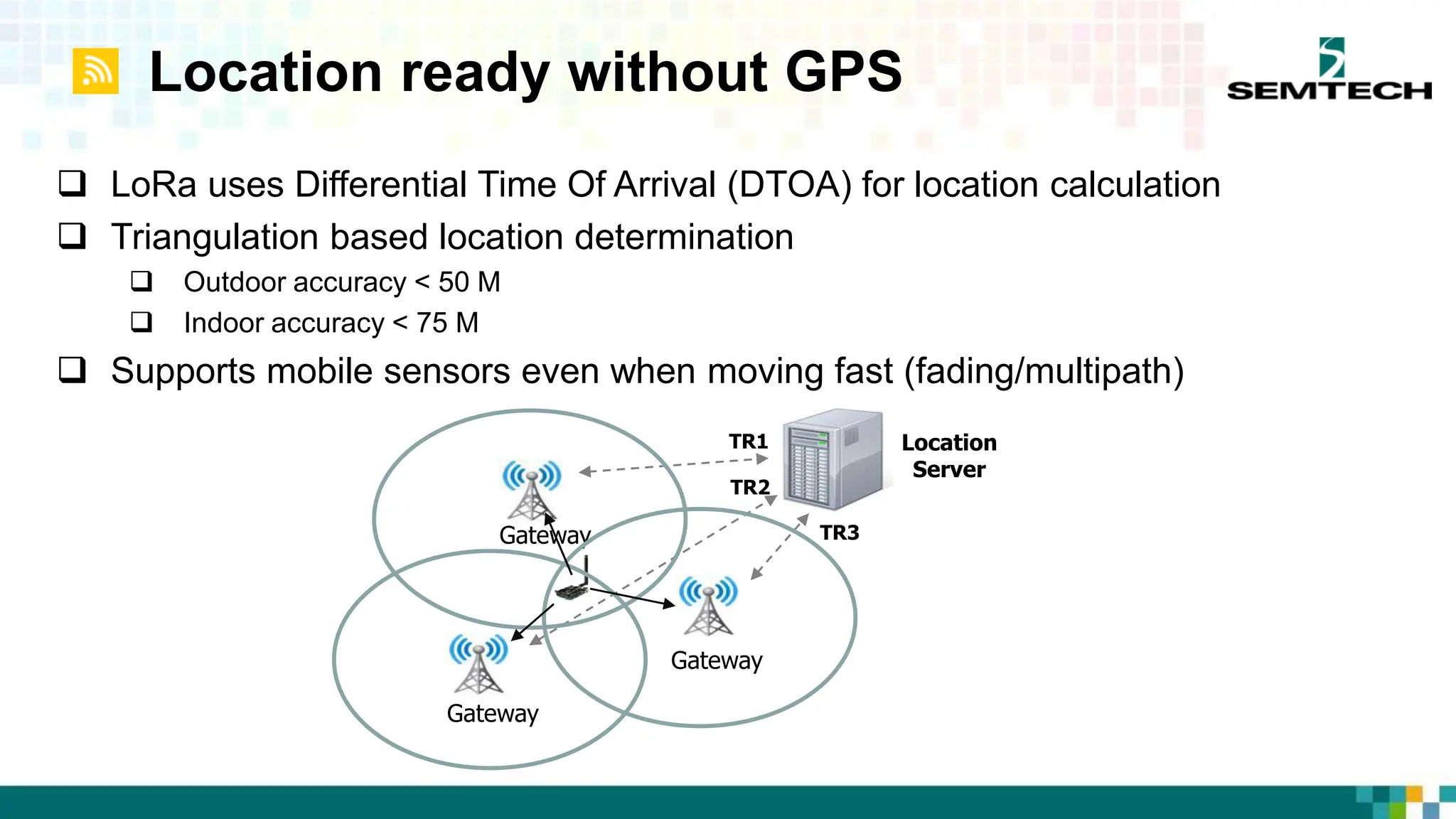 Location ready without GPS

SEMTECH

❑ LoRa uses Differential Time Of Arrival (DTOA) for location calculation

❑ Triangulation based location determination

❑ Outdoor accuracy < 50 M

❑ Indoor accuracy < 75 M

❑ Supports mobile sensors even when moving fast (fading/multipath)

TR1

TR2

TR3

Location Server

Gateway

Gateway

Gateway